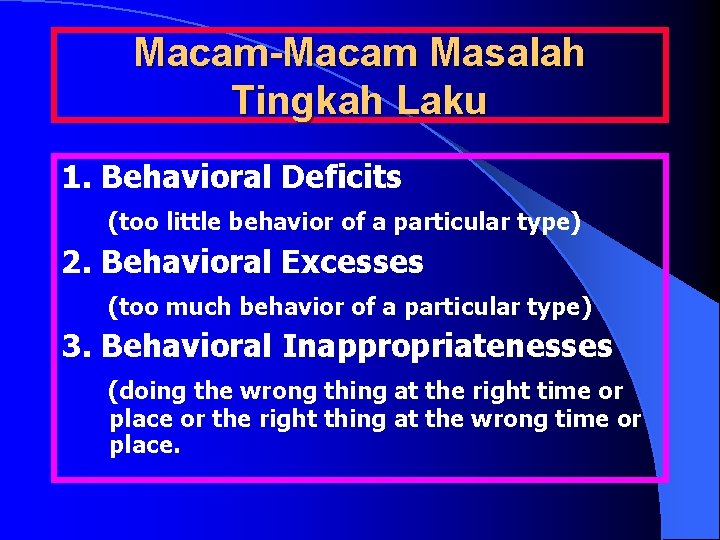 Macam-Macam Masalah Tingkah Laku

1. Behavioral Deficits

(too little behavior of a particular type)

2. Behavioral Excesses

(too much behavior of a particular type)

3. Behavioral Inappropriatenesses

(doing the wrong thing at the right time or place or the right thing at the wrong time or place.